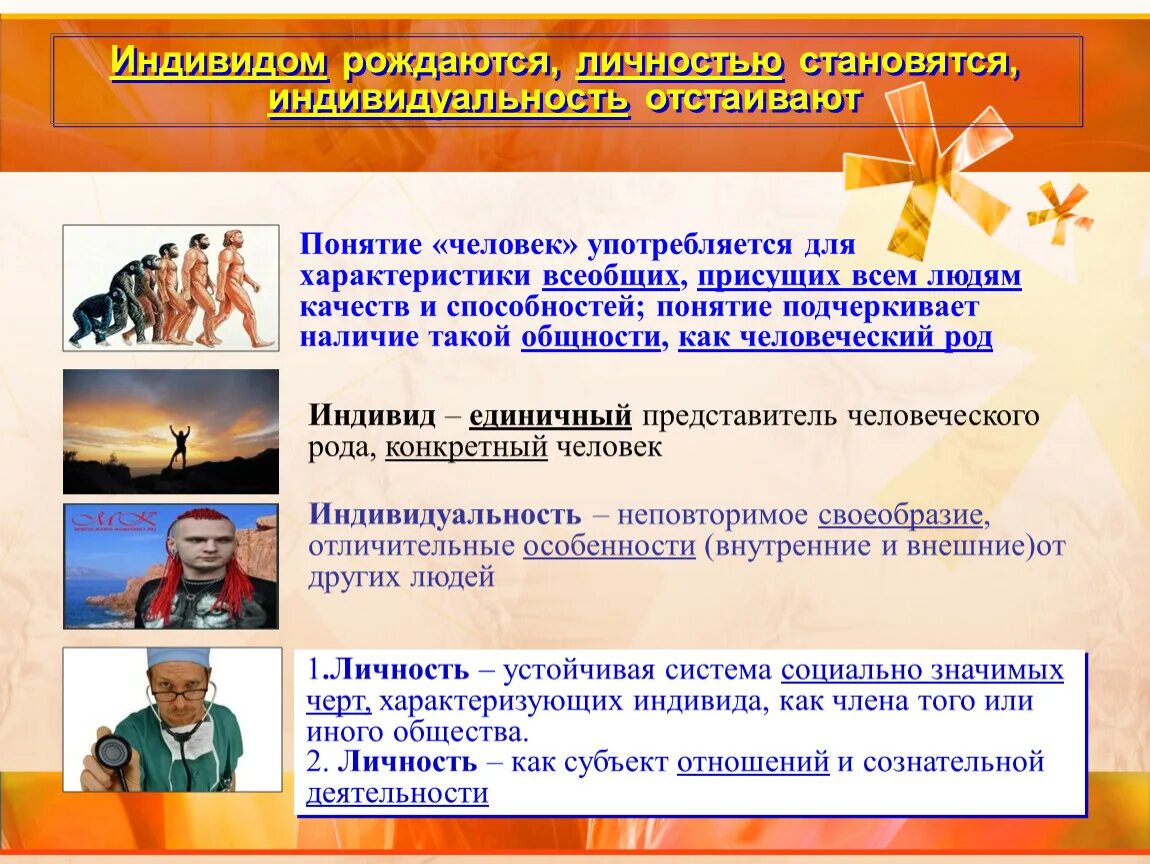 Индивидом рождаются, личностью становятся, индивидуальность отстаивают

Понятие «человек» употребляется для характеристики всеобщих, присущих всем людям качеств и способностей; понятие подчеркивает наличие такой общности, как человеческий род

Индивид – единичный представитель человеческого рода, конкретный человек

Индивидуальность – неповторимое своеобразие, отличительные особенности (внутренние и внешние)от других людей

1.Личность – устойчивая система социально значимых черт, характеризующих индивида, как члена того или иного общества.
2. Личность – как субъект отношений и сознательной деятельности